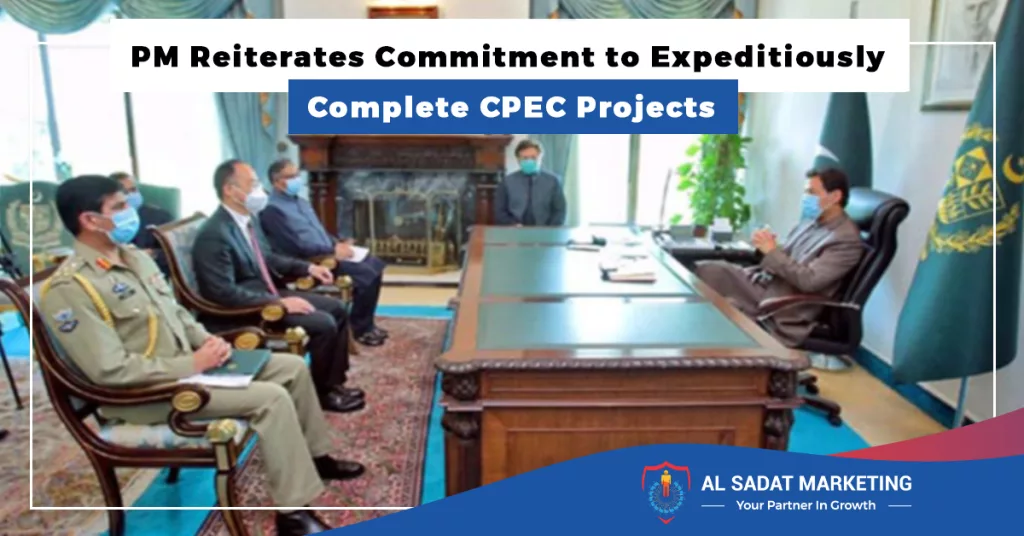 PM Reiterates Commitment to Expeditiously Complete CPEC Projects

AL SADAT MARKETING
Your Partner In Growth